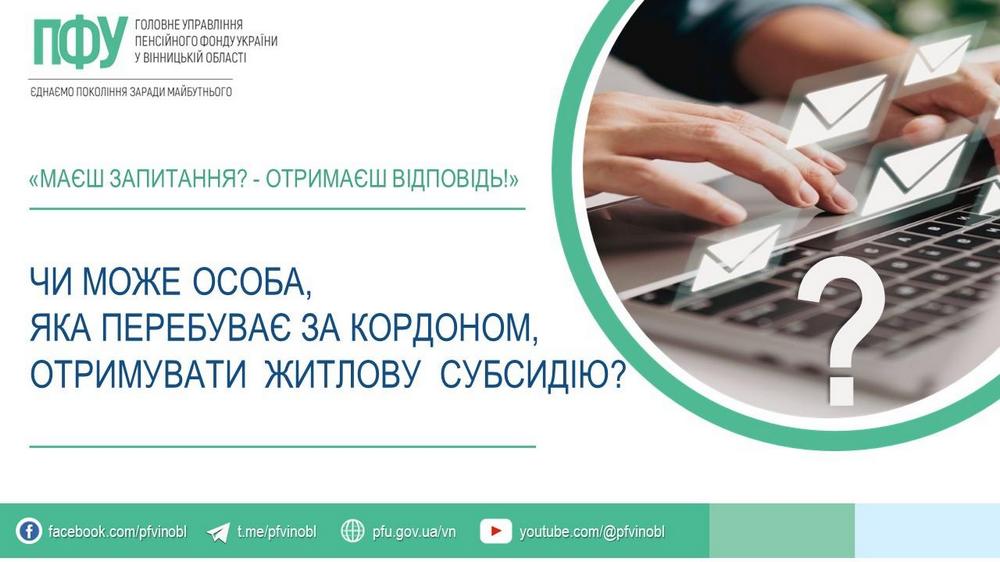 ПФУ ГОЛОВНЕ УПРАВЛІННЯ ПЕНСІЙНОГО ФОНДУ УКРАЇНИ У ВІННИЦЬКІЙ ОБЛАСТІ

ЄДНАЄМО ПОКОЛІННЯ ЗАРАДИ МАЙБУТНЬОГО

«МАЄШ ЗАПИТАННЯ? - ОТРИМАЄШ ВІДПОВІДЬ!»

ЧИ МОЖЕ ОСОБА, ЯКА ПЕРЕБУВАЄ ЗА КОРДОНОМ, ОТРИМУВАТИ ЖИТЛОВУ СУБСИДІЮ?

?

facebook.com/pfvinobl t.me/pfvinobl pfu.gov.ua/vn youtube.com/@pfvinobl